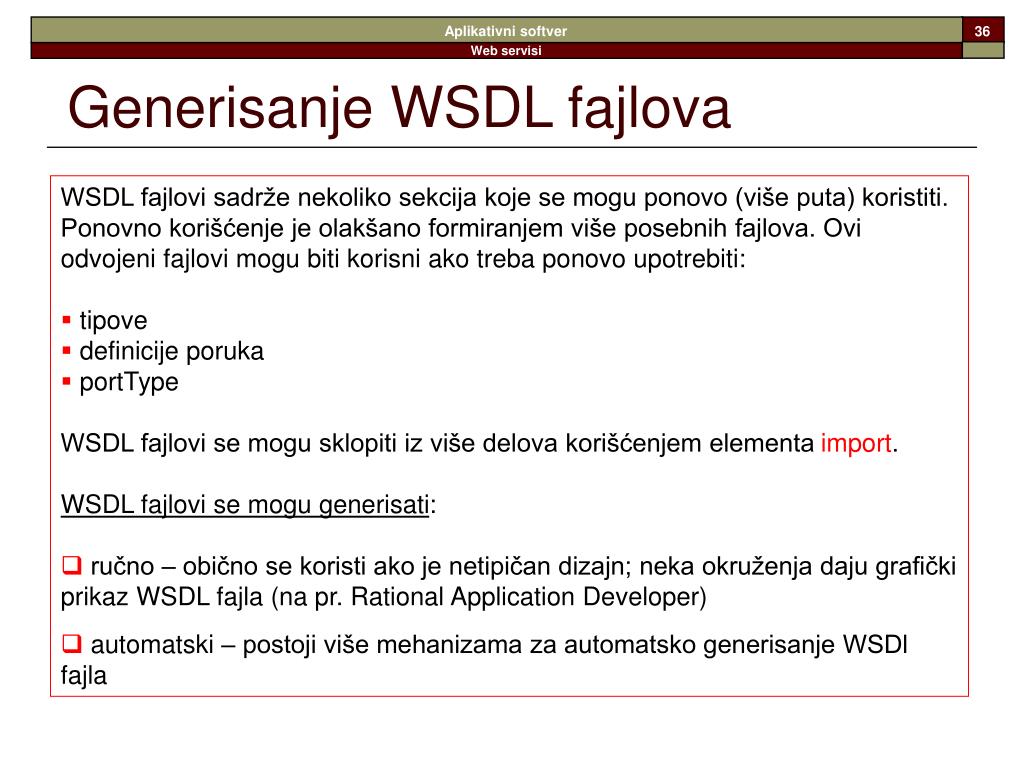 Aplikativni softver
36
Web servisi

Generisanje WSDL fajlova

WSDL fajlovi sadrže nekoliko sekcija koje se mogu ponovo (više puta) koristiti. Ponovno korišćenje je olakšano formiranjem više posebnih fajlova. Ovi odvojeni fajlovi mogu biti korisni ako treba ponovo upotrebiti:

▪ tipove
▪ definicije poruka
▪ portType

WSDL fajlovi se mogu sklopiti iz više delova korišćenjem elementa import.

WSDL fajlovi se mogu generisati:

❑ ručno – obično se koristi ako je netipičan dizajn; neka okruženja daju grafički prikaz WSDL fajla (na pr. Rational Application Developer)

❑ automatski – postoji više mehanizama za automatsko generisanje WSDl fajla